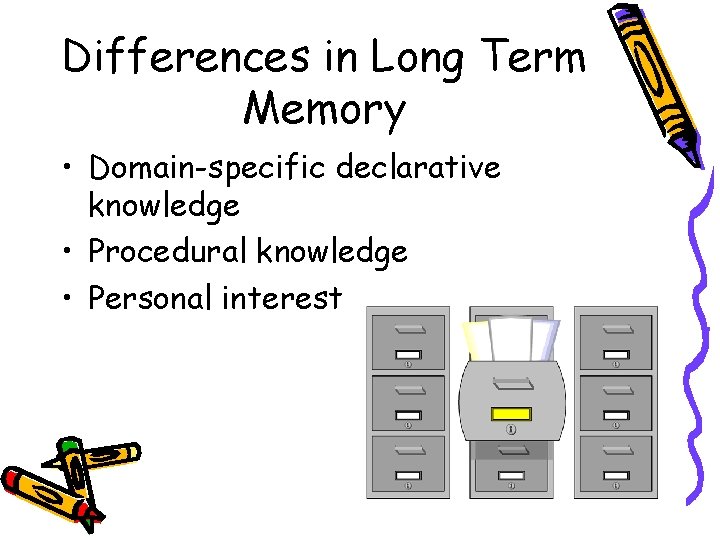 Differences in Long Term Memory

• Domain-specific declarative knowledge
• Procedural knowledge
• Personal interest